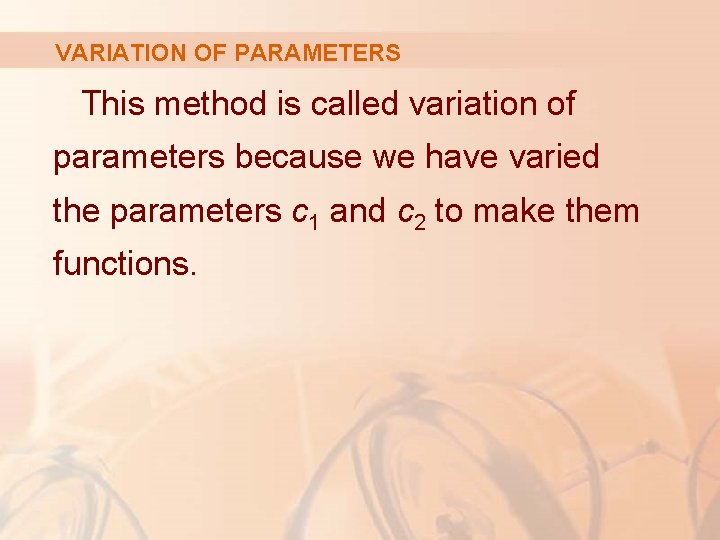 VARIATION OF PARAMETERS

This method is called variation of parameters because we have varied the parameters $c_1$ and $c_2$ to make them functions.